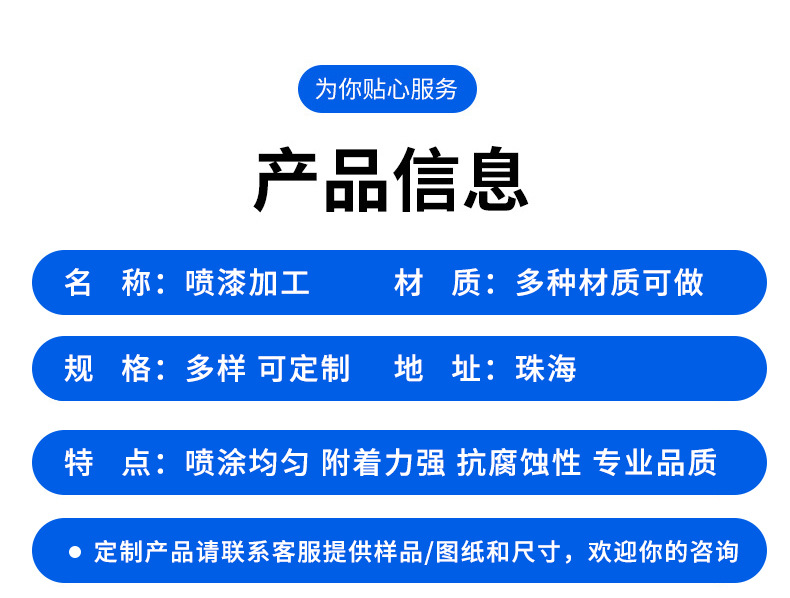 为你贴心服务

产品信息

名 称：喷漆加工 材 质：多种材质可做

规 格：多样 可定制 地 址：珠海

特 点：喷涂均匀 附着力强 抗腐蚀性 专业品质

● 定制产品请联系客服提供样品/图纸和尺寸，欢迎你的咨询